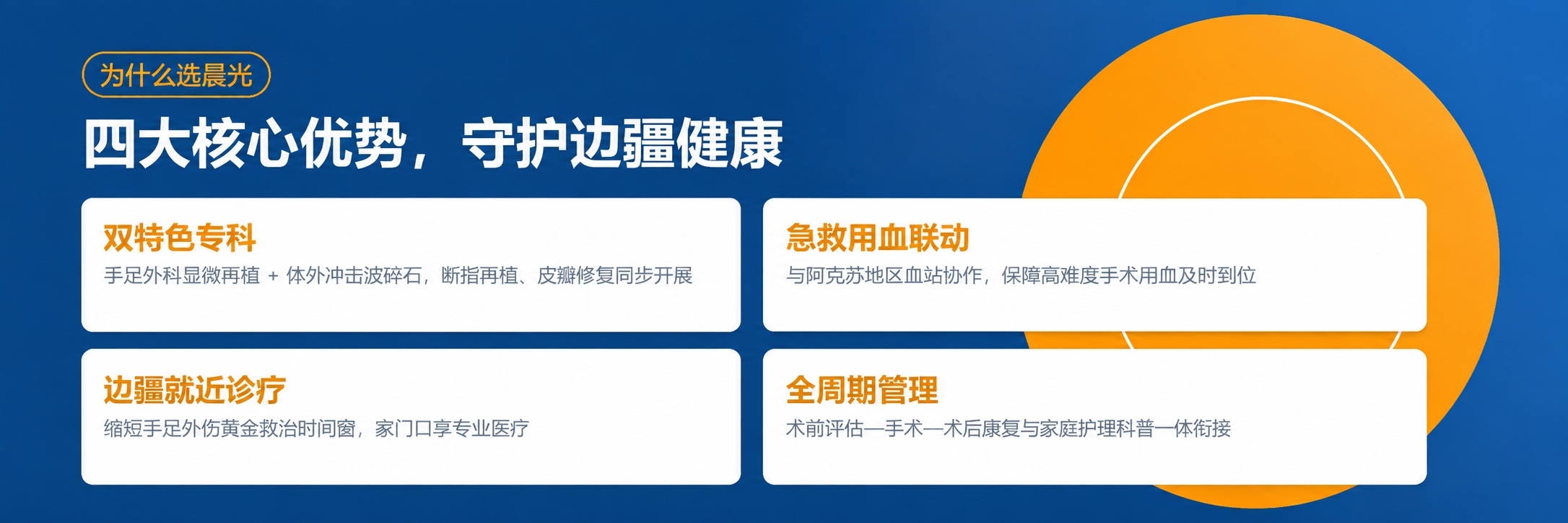 为什么选晨光

四大核心优势，守护边疆健康

双特色专科
手足外科显微再植 + 体外冲击波碎石，断指再植、皮瓣修复同步开展

急救用血联动
与阿克苏地区血站协作，保障高难度手术用血及时到位

边疆就近诊疗
缩短手足外伤黄金救治时间窗，家门口享专业医疗

全周期管理
术前评估—手术—术后康复与家庭护理科普一体衔接